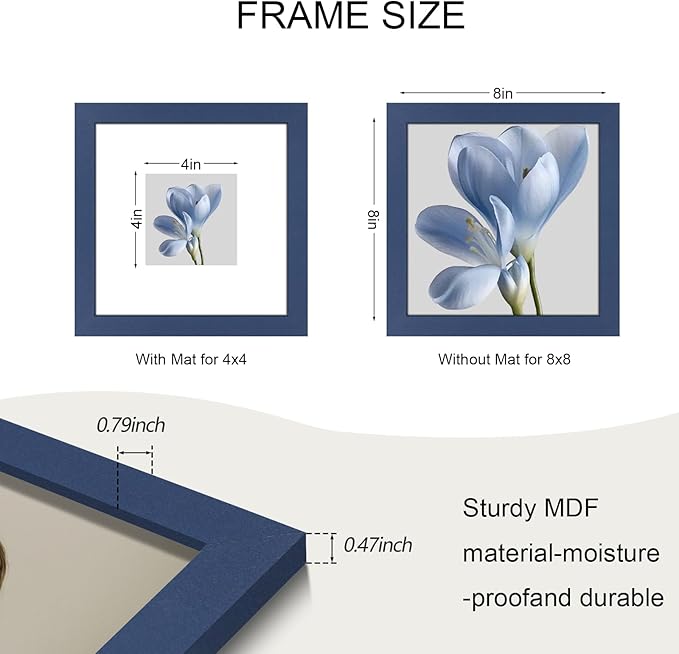 FRAME SIZE

4in

4in

With Mat for 4x4

8in

8in

Without Mat for 8x8

0.79inch

0.47inch

Sturdy MDF material-moisture -proofand durable